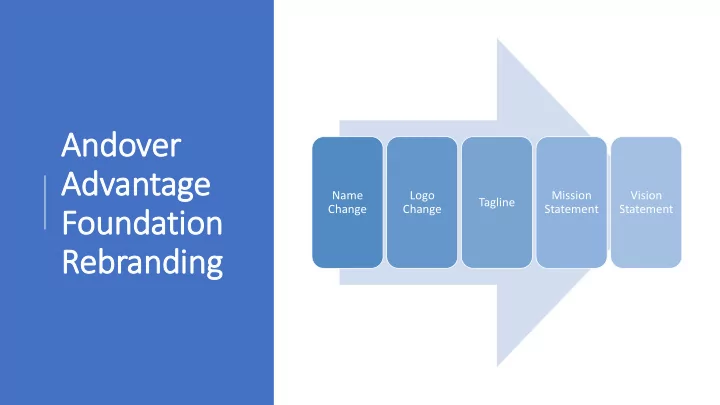 Andover Advantage Foundation Rebranding

Name Change

Logo Change

Tagline

Mission Statement

Vision Statement